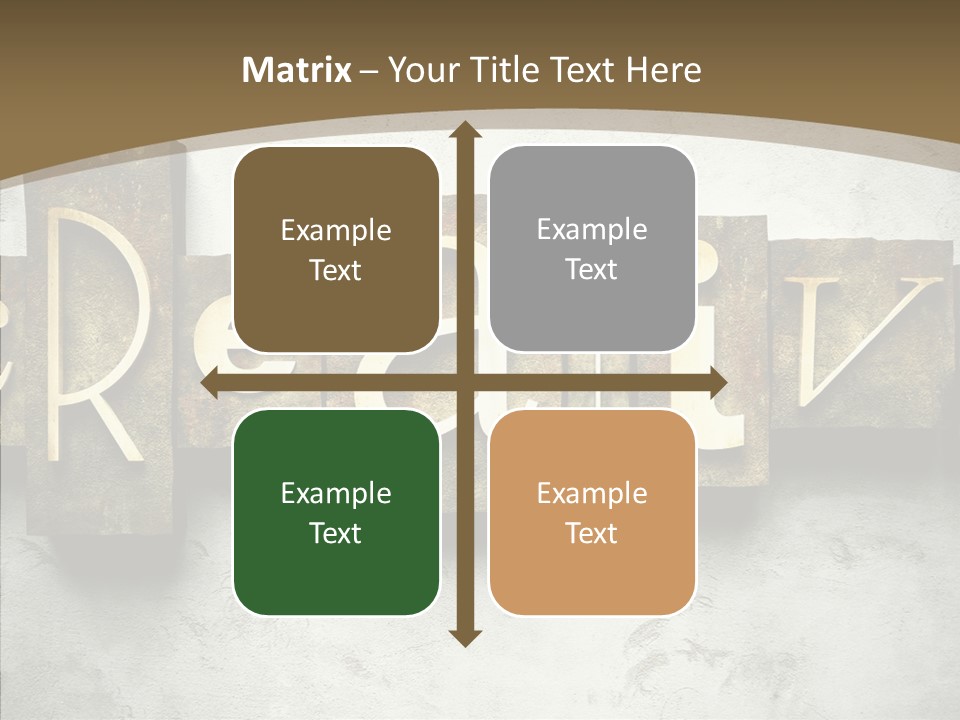 **Matrix** – Your Title Text Here

Example Text

Example Text

Example Text

Example Text